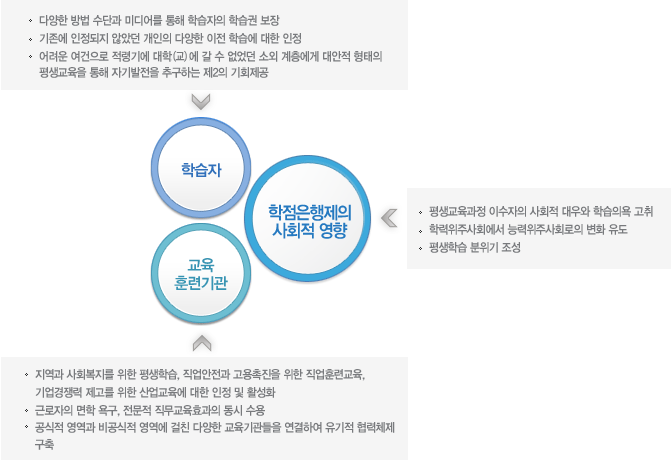 - 다양한 방법 수단과 미디어를 통해 학습자의 학습권 보장
- 기존에 인정되지 않았던 개인의 다양한 이전 학습에 대한 인정
- 어려운 여건으로 적령기에 대학(교)에 갈 수 없었던 소외 계층에게 대안적 형태의 평생교육을 통해 자기발전을 추구하는 제2의 기회제공

학습자

학점은행제의 사회적 영향

교육 훈련기관

- 평생교육과정 이수자의 사회적 대우와 학습의욕 고취
- 학력위주사회에서 능력위주사회로의 변화 유도
- 평생학습 분위기 조성

- 지역과 사회복지를 위한 평생학습, 직업안전과 고용촉진을 위한 직업훈련교육, 기업경쟁력 제고를 위한 산업교육에 대한 인정 및 활성화
- 근로자의 면학 욕구, 전문적 직무교육효과의 동시 수용
- 공식적 영역과 비공식적 영역에 걸친 다양한 교육기관들을 연결하여 유기적 협력체제 구축